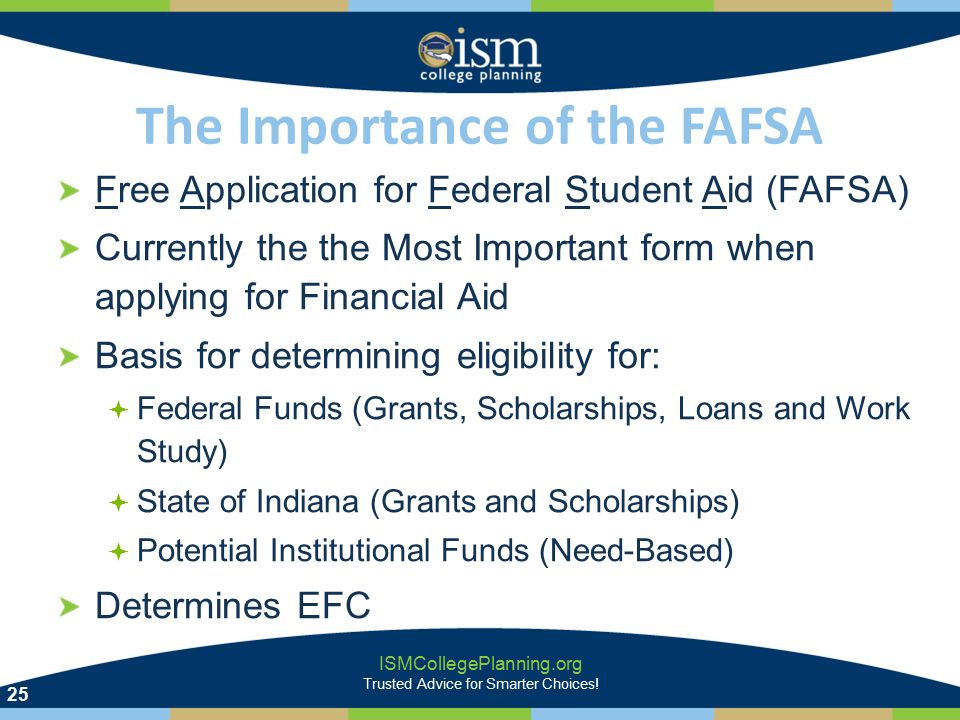 ism
college planning

The Importance of the FAFSA

Free Application for Federal Student Aid (FAFSA)

Currently the the Most Important form when applying for Financial Aid

Basis for determining eligibility for:

Federal Funds (Grants, Scholarships, Loans and Work Study)

State of Indiana (Grants and Scholarships)

Potential Institutional Funds (Need-Based)

Determines EFC

ISMCollegePlanning.org
Trusted Advice for Smarter Choices!

25